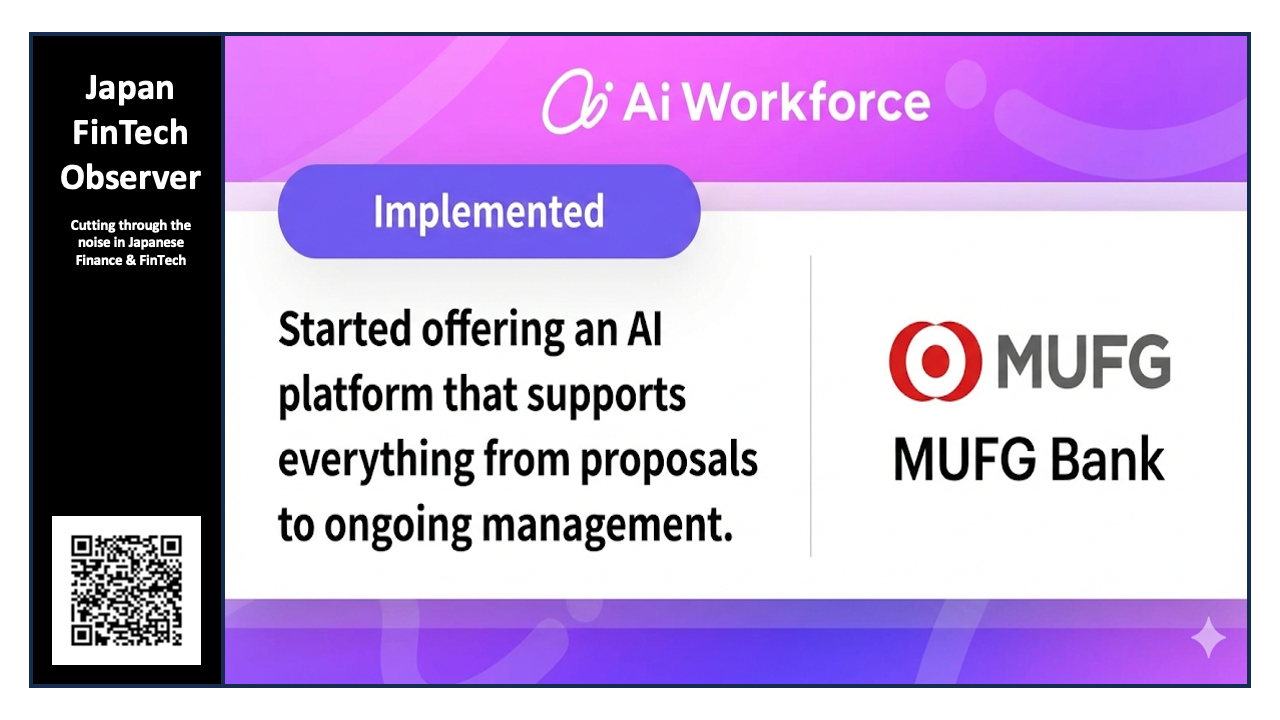 Japan FinTech Observer

Cutting through the noise in Japanese Finance & FinTech

Ai Workforce

Implemented

Started offering an AI platform that supports everything from proposals to ongoing management.

MUFG

MUFG Bank